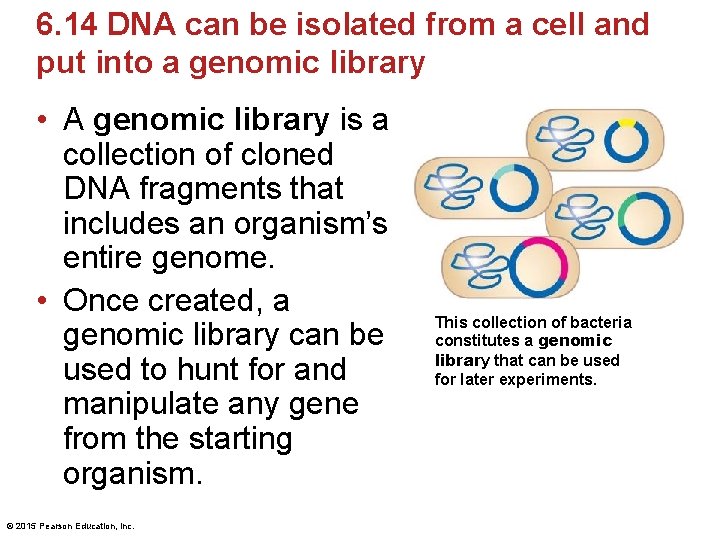 6.14 DNA can be isolated from a cell and put into a genomic library

• A genomic library is a collection of cloned DNA fragments that includes an organism's entire genome.

• Once created, a genomic library can be used to hunt for and manipulate any gene from the starting organism.

This collection of bacteria constitutes a genomic library that can be used for later experiments.

© 2015 Pearson Education, Inc.